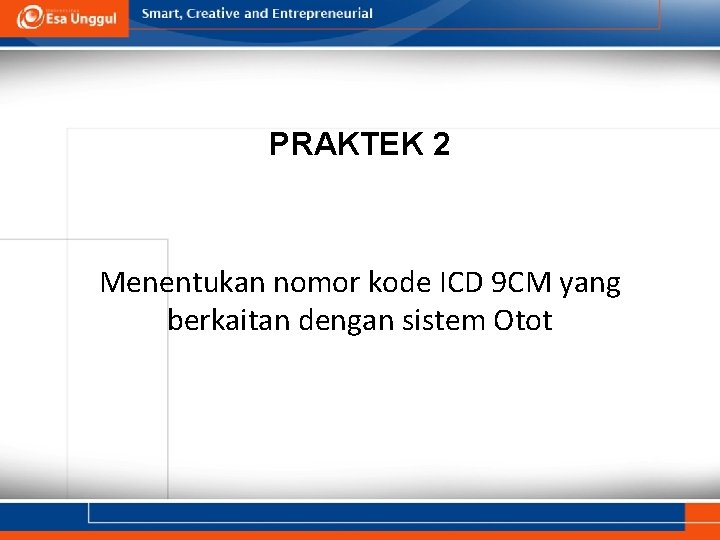 Esa Unggul

Smart, Creative and Entrepreneurial

PRAKTEK 2

Menentukan nomor kode ICD 9CM yang berkaitan dengan sistem Otot